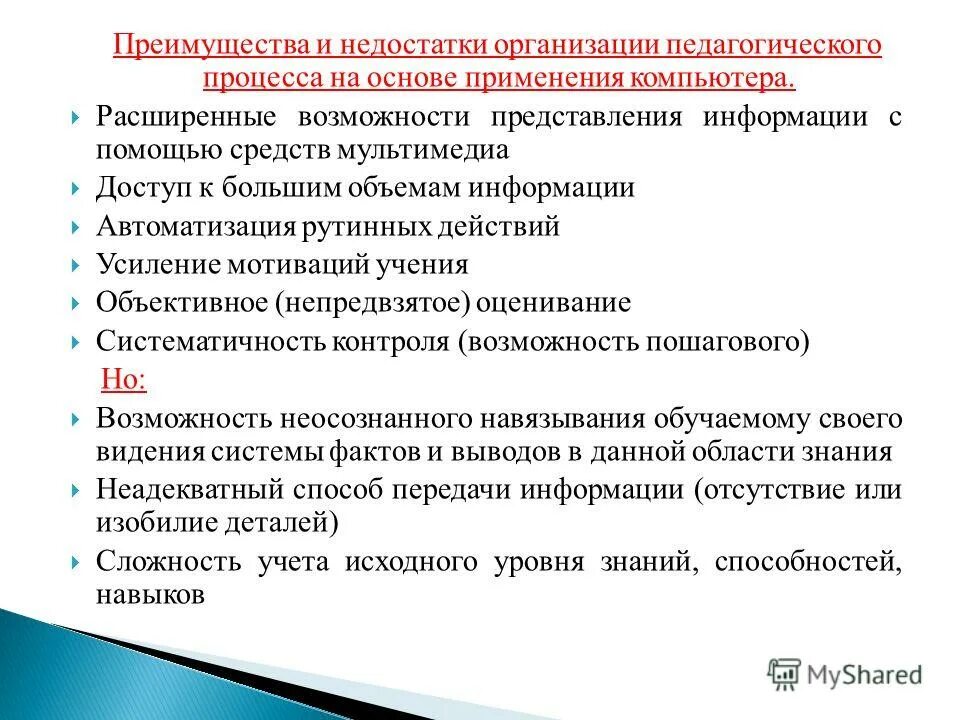 Преимущества и недостатки организации педагогического процесса на основе применения компьютера.

Расширенные возможности представления информации с помощью средств мультимедиа

Доступ к большим объемам информации

Автоматизация рутинных действий

Усиление мотиваций учения

Объективное (непредвзятое) оценивание

Систематичность контроля (возможность пошагового)

Но:

Возможность неосознанного навязывания обучаемому своего видения системы фактов и выводов в данной области знания

Неадекватный способ передачи информации (отсутствие или изобилие деталей)

Сложность учета исходного уровня знаний, способностей, навыков

MyShared